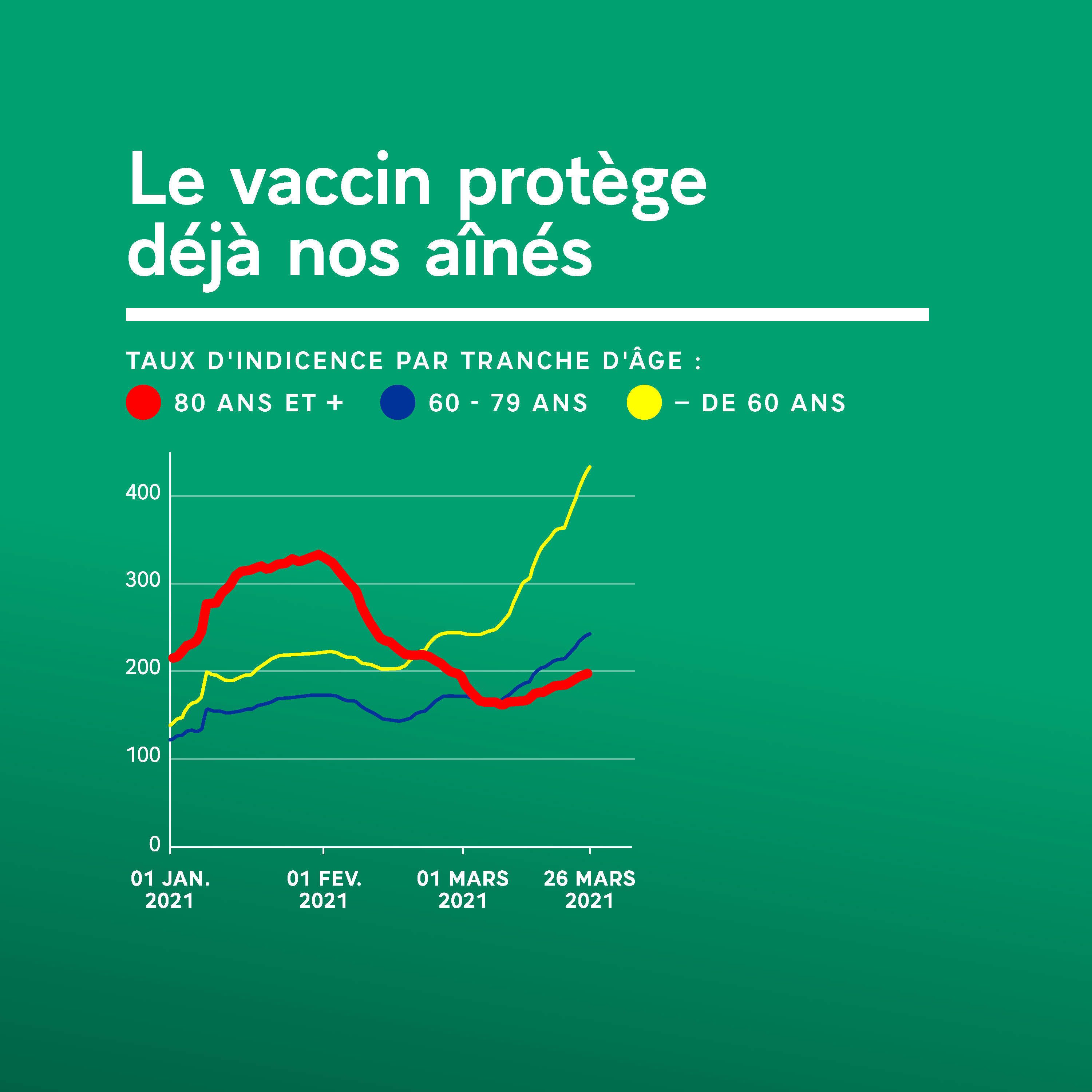 Le vaccin protège déjà nos aînés

TAUX D'INDICENCE PAR TRANCHE D'ÂGE :

80 ANS ET +
60 - 79 ANS
– DE 60 ANS

400
300
200
100
0

01 JAN. 2021
01 FEV. 2021
01 MARS 2021
26 MARS 2021